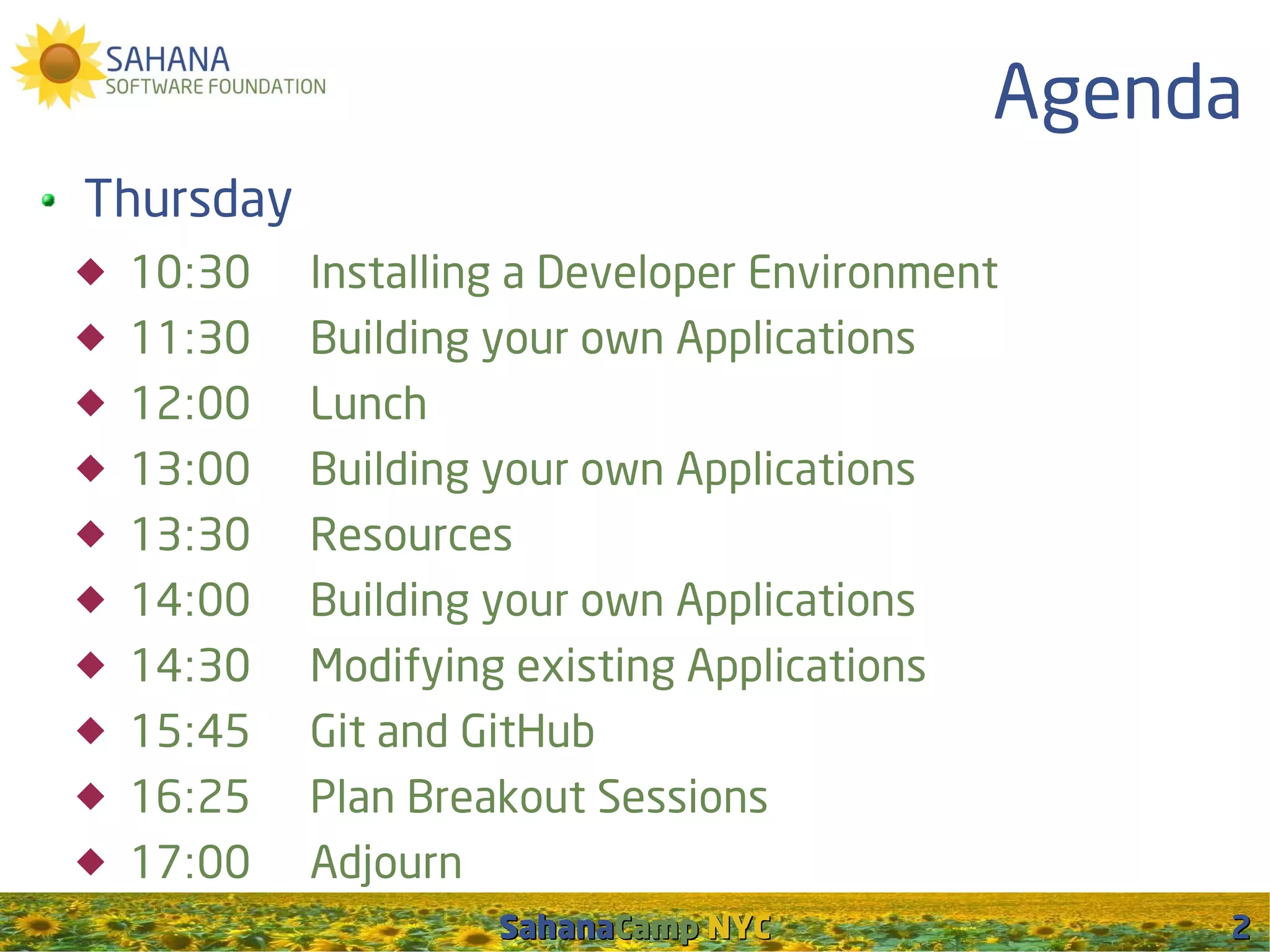 SAHANA
SOFTWARE FOUNDATION

Agenda

Thursday

10:30 Installing a Developer Environment
11:30 Building your own Applications
12:00 Lunch
13:00 Building your own Applications
13:30 Resources
14:00 Building your own Applications
14:30 Modifying existing Applications
15:45 Git and GitHub
16:25 Plan Breakout Sessions
17:00 Adjourn

SahanaCamp NYC

2